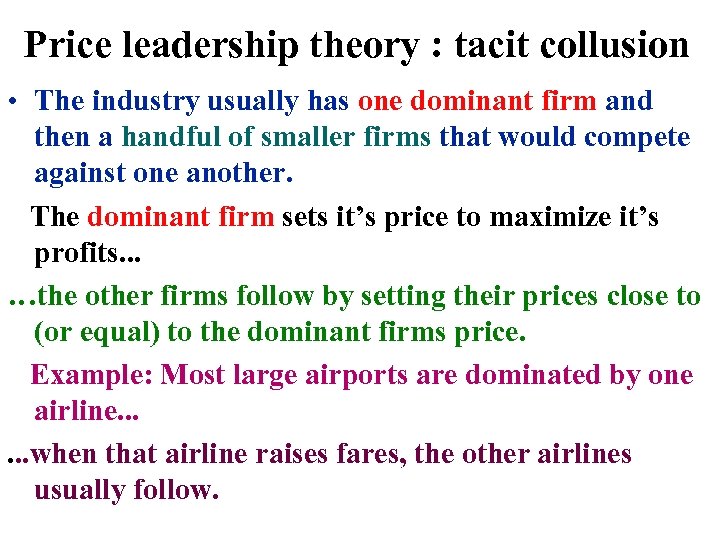 Price leadership theory : tacit collusion

• The industry usually has one dominant firm and then a handful of smaller firms that would compete against one another.

The dominant firm sets it’s price to maximize it’s profits...

…the other firms follow by setting their prices close to (or equal) to the dominant firms price.

Example: Most large airports are dominated by one airline...

...when that airline raises fares, the other airlines usually follow.